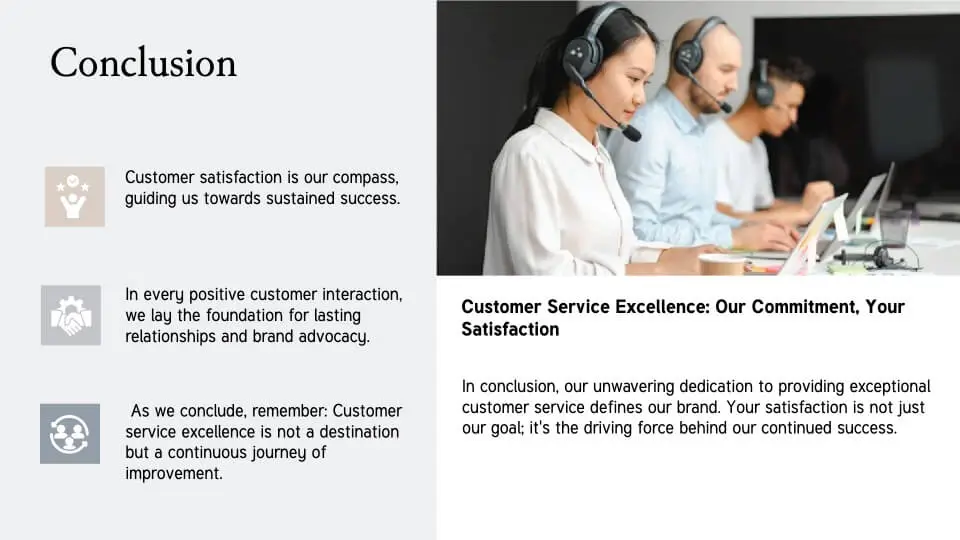 Conclusion

Customer satisfaction is our compass, guiding us towards sustained success.

In every positive customer interaction, we lay the foundation for lasting relationships and brand advocacy.

As we conclude, remember: Customer service excellence is not a destination but a continuous journey of improvement.

Customer Service Excellence: Our Commitment, Your Satisfaction

In conclusion, our unwavering dedication to providing exceptional customer service defines our brand. Your satisfaction is not just our goal; it's the driving force behind our continued success.